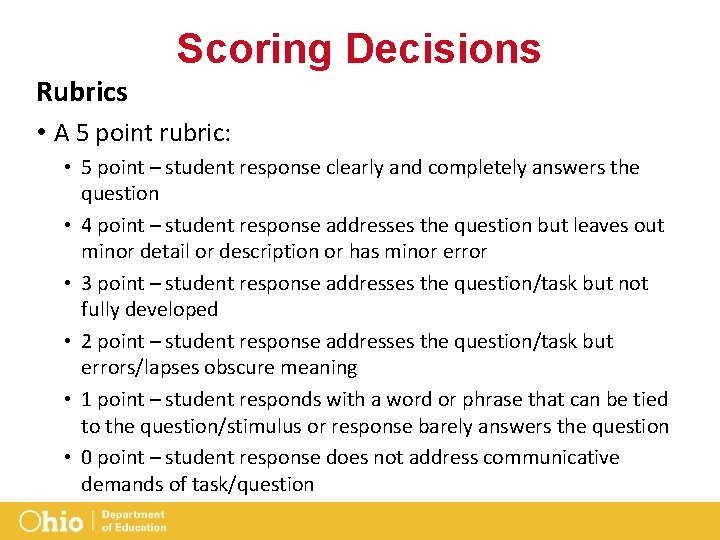 Scoring Decisions

Rubrics

• A 5 point rubric:

• 5 point – student response clearly and completely answers the question

• 4 point – student response addresses the question but leaves out minor detail or description or has minor error

• 3 point – student response addresses the question/task but not fully developed

• 2 point – student response addresses the question/task but errors/lapses obscure meaning

• 1 point – student responds with a word or phrase that can be tied to the question/stimulus or response barely answers the question

• 0 point – student response does not address communicative demands of task/question

Ohio | Department of Education